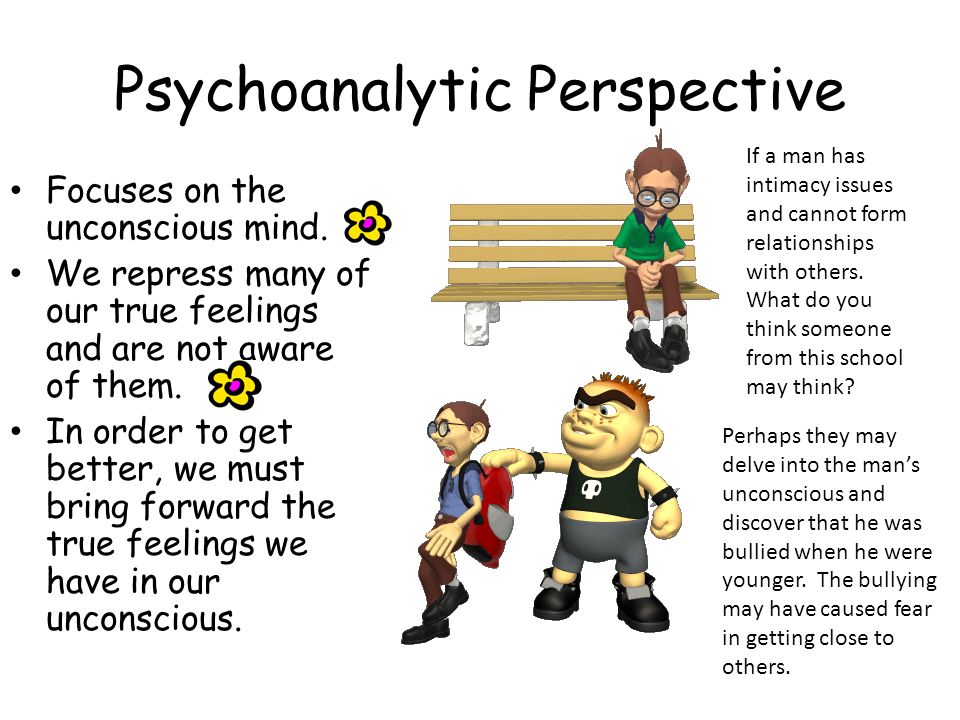 Psychoanalytic Perspective

• Focuses on the unconscious mind.
• We repress many of our true feelings and are not aware of them.
• In order to get better, we must bring forward the true feelings we have in our unconscious.

If a man has intimacy issues and cannot form relationships with others. What do you think someone from this school may think?

Perhaps they may delve into the man's unconscious and discover that he was bullied when he were younger. The bullying may have caused fear in getting close to others.